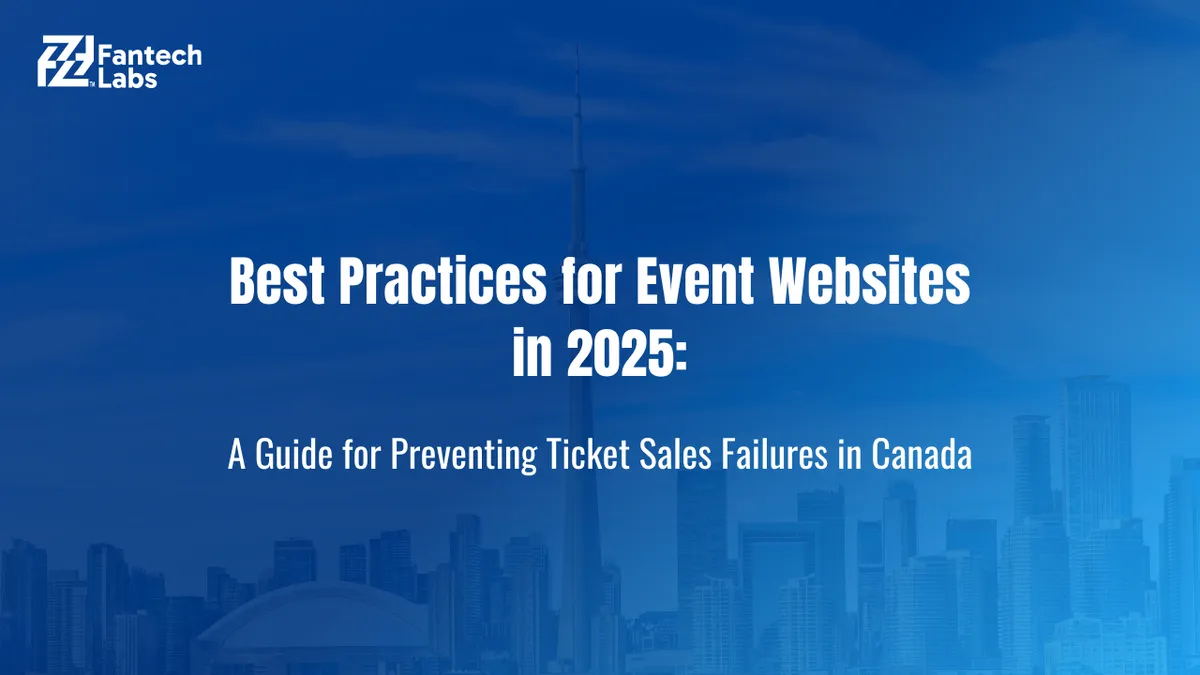 Fantech Labs

Best Practices for Event Websites in 2025:

A Guide for Preventing Ticket Sales Failures in Canada